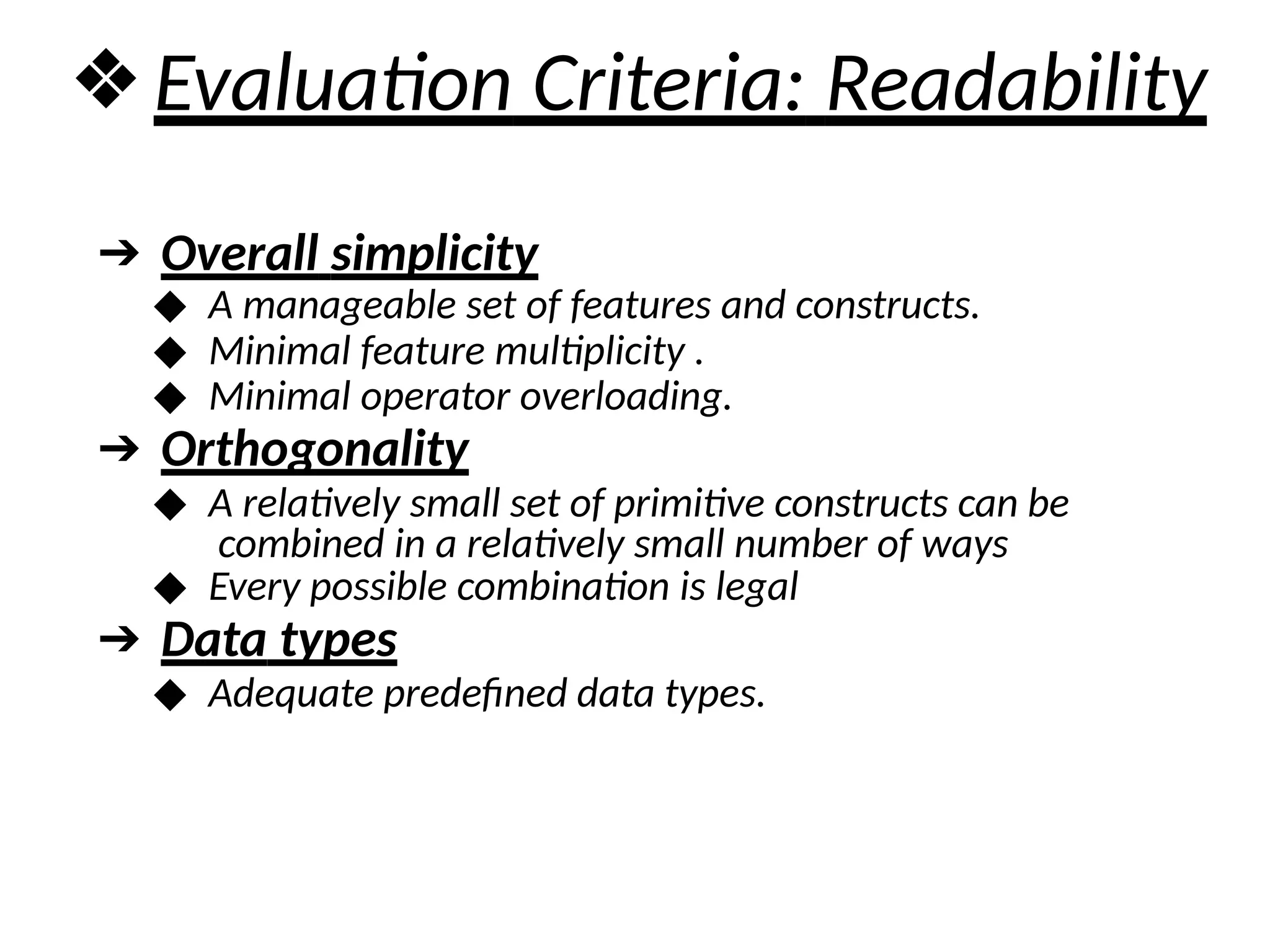 ❖ Evaluation Criteria: Readability

➔ Overall simplicity
◆ A manageable set of features and constructs.
◆ Minimal feature multiplicity .
◆ Minimal operator overloading.

➔ Orthogonality
◆ A relatively small set of primitive constructs can be combined in a relatively small number of ways
◆ Every possible combination is legal

➔ Data types
◆ Adequate predefined data types.